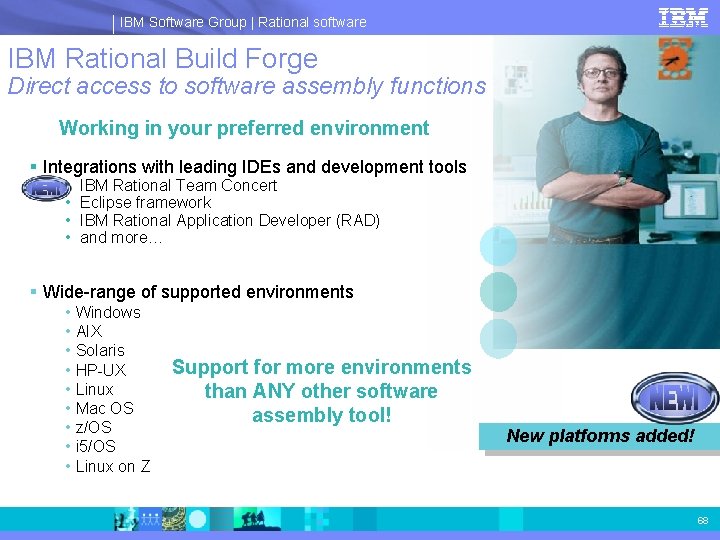 IBM Software Group | Rational software

IBM

IBM Rational Build Forge
Direct access to software assembly functions

Working in your preferred environment

▪ Integrations with leading IDEs and development tools

NEW!

• IBM Rational Team Concert
• Eclipse framework
• IBM Rational Application Developer (RAD)
• and more…

▪ Wide-range of supported environments

• Windows
• AIX
• Solaris
• HP-UX
• Linux
• Mac OS
• z/OS
• i5/OS
• Linux on Z

Support for more environments than ANY other software assembly tool!

NEW!

New platforms added!

68